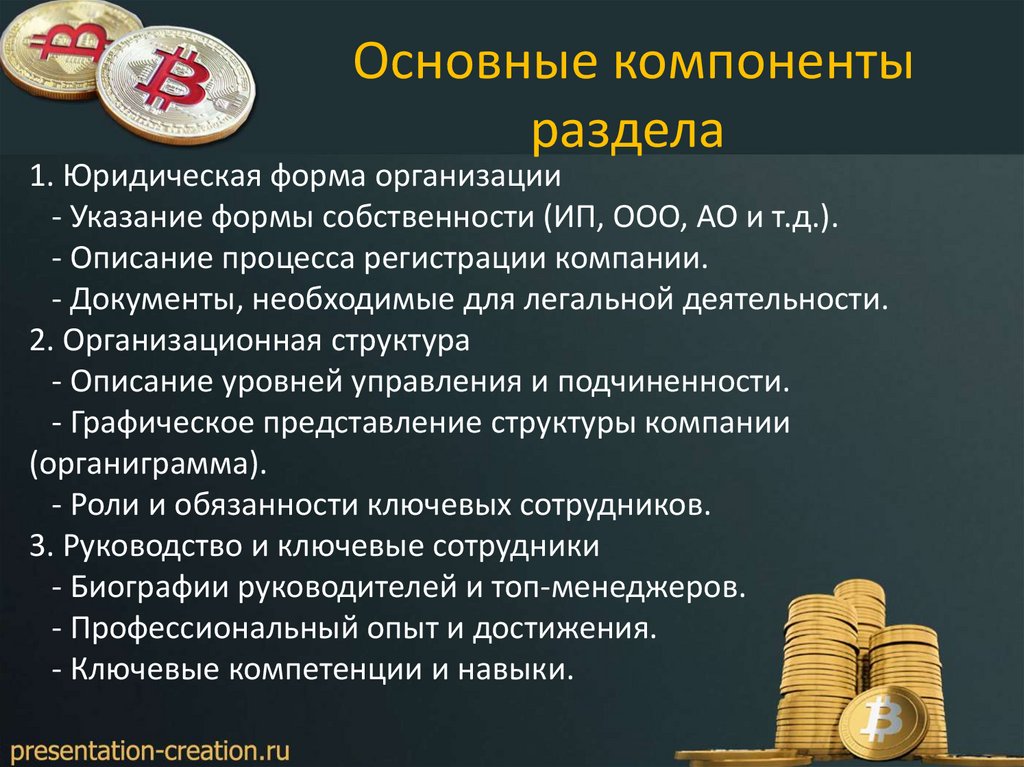 Основные компоненты раздела

1. Юридическая форма организации
- Указание формы собственности (ИП, ООО, АО и т.д.).
- Описание процесса регистрации компании.
- Документы, необходимые для легальной деятельности.
2. Организационная структура
- Описание уровней управления и подчиненности.
- Графическое представление структуры компании (органиграмма).
- Роли и обязанности ключевых сотрудников.
3. Руководство и ключевые сотрудники
- Биографии руководителей и топ-менеджеров.
- Профессиональный опыт и достижения.
- Ключевые компетенции и навыки.

presentation-creation.ru